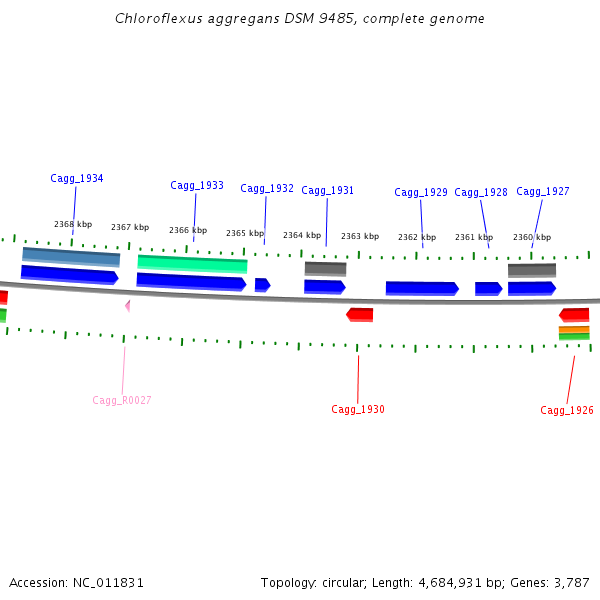 Chloroflexus aggregans DSM 9485, complete genome

Cagg_1934
Cagg_1933
Cagg_1932
Cagg_1931
Cagg_1929
Cagg_1928
Cagg_1927

2368 kbp
2367 kbp
2366 kbp
2365 kbp
2364 kbp
2363 kbp
2362 kbp
2361 kbp
2360 kbp

Cagg_R0027
Cagg_1930
Cagg_1926

Accession: NC_011831
Topology: circular; Length: 4,684,931 bp; Genes: 3,787